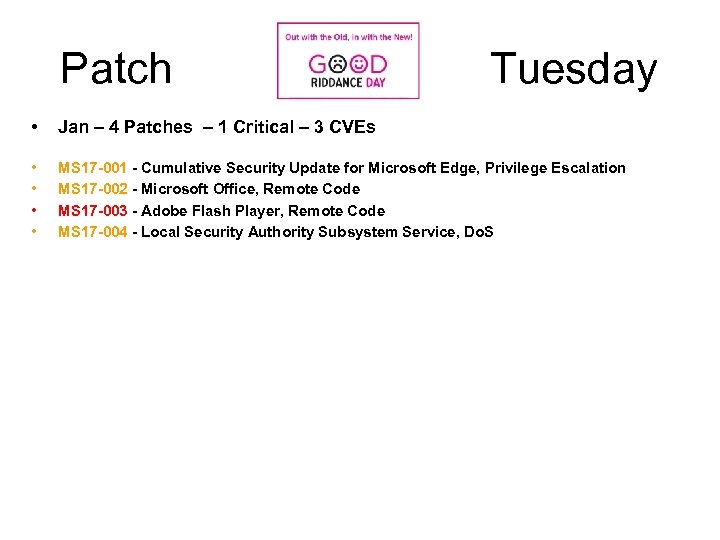 Patch

Out with the Old, in with the New!

GOOD RIDDANCE DAY

Tuesday

• Jan – 4 Patches – 1 Critical – 3 CVEs

• MS17-001 - Cumulative Security Update for Microsoft Edge, Privilege Escalation
• MS17-002 - Microsoft Office, Remote Code
• MS17-003 - Adobe Flash Player, Remote Code
• MS17-004 - Local Security Authority Subsystem Service, DoS